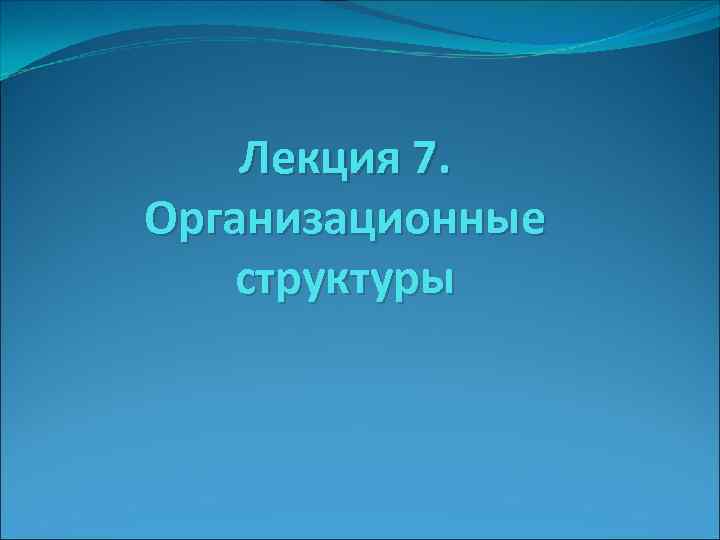 Лекция 7. Организационные структуры